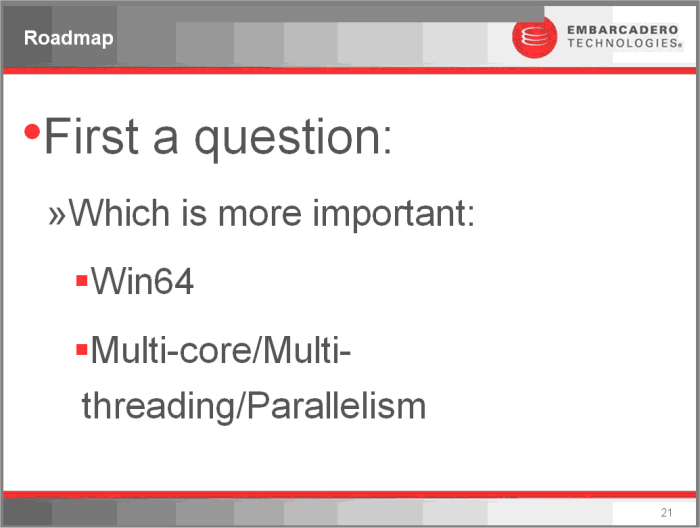 Roadmap

EMBARCADERO TECHNOLOGIES®

•First a question:

»Which is more important:

▪Win64

▪Multi-core/Multi-threading/Parallelism

21